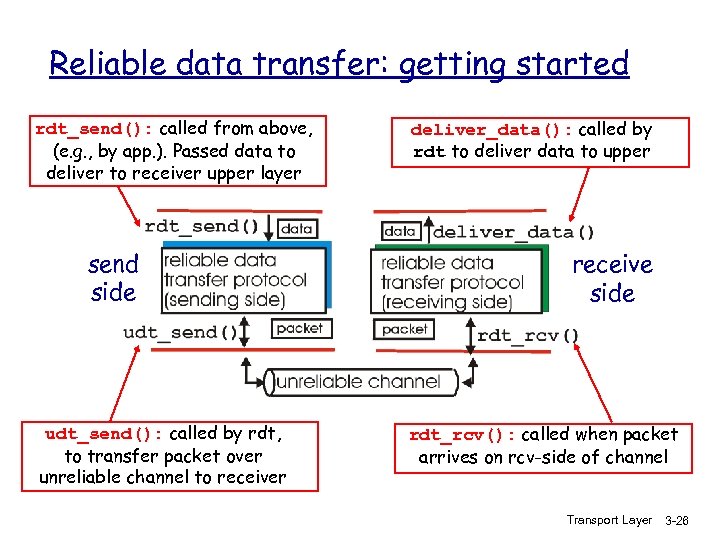 Reliable data transfer: getting started

rdt_send(): called from above, (e.g., by app.). Passed data to deliver to receiver upper layer

deliver_data(): called by rdt to deliver data to upper

rdt_send() data

data deliver_data()

send side

reliable data transfer protocol (sending side)

reliable data transfer protocol (receiving side)

receive side

udt_send() packet

packet rdt_rcv()

unreliable channel

udt_send(): called by rdt, to transfer packet over unreliable channel to receiver

rdt_rcv(): called when packet arrives on rcv-side of channel

Transport Layer 3-26